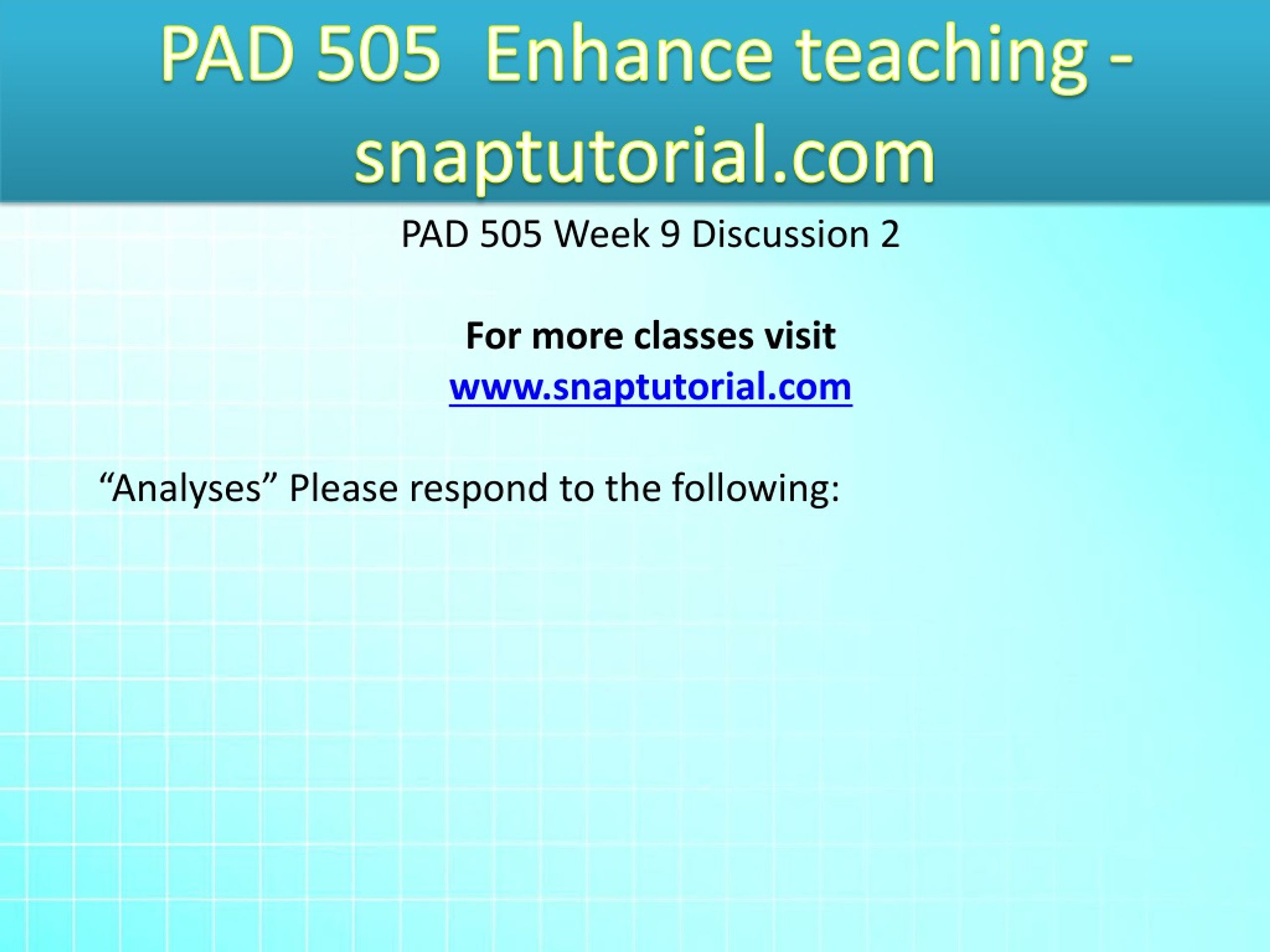 PAD 505  Enhance teaching - snaptutorial.com

PAD 505 Week 9 Discussion 2

For more classes visit
www.snaptutorial.com

“Analyses” Please respond to the following: